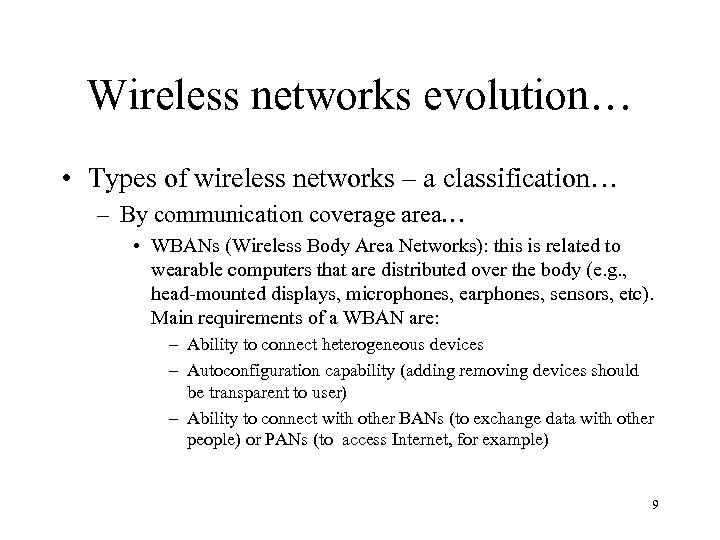 Wireless networks evolution…

• Types of wireless networks – a classification…

– By communication coverage area…

• WBANs (Wireless Body Area Networks): this is related to wearable computers that are distributed over the body (e.g., head-mounted displays, microphones, earphones, sensors, etc). Main requirements of a WBAN are:

– Ability to connect heterogeneous devices

– Autoconfiguration capability (adding removing devices should be transparent to user)

– Ability to connect with other BANs (to exchange data with other people) or PANs (to access Internet, for example)

9